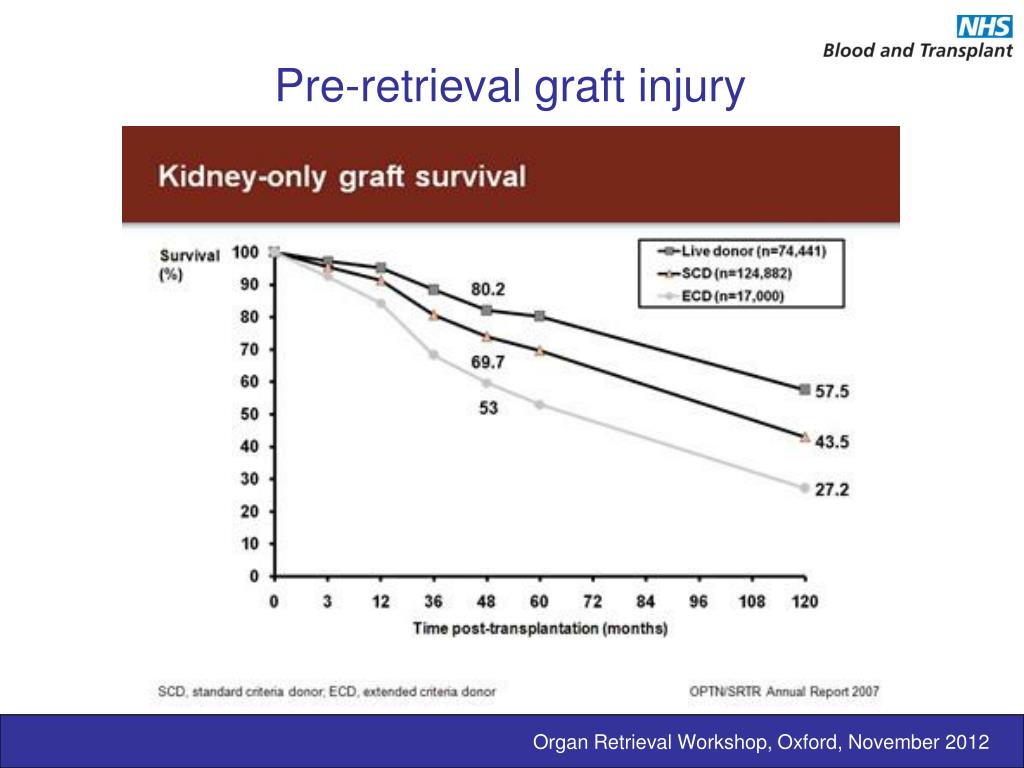 NHS
Blood and Transplant

Pre-retrieval graft injury

Kidney-only graft survival

Survival (%)

100
90
80
70
60
50
40
30
20
10
0

Live donor (n=74,441)
SCD (n=124,882)
ECD (n=17,000)

80.2
69.7
53
57.5
43.5
27.2

0 3 12 36 48 60 72 84 96 108 120

Time post-transplantation (months)

SCD, standard criteria donor; ECD, extended criteria donor

OPTN/SRTR Annual Report 2007

Organ Retrieval Workshop, Oxford, November 2012